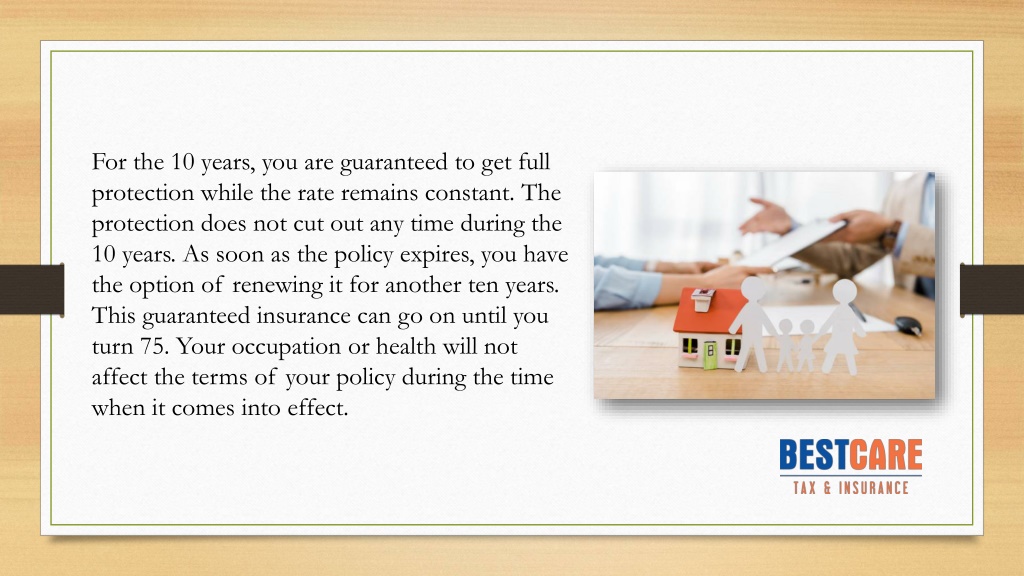 For the 10 years, you are guaranteed to get full protection while the rate remains constant. The protection does not cut out any time during the 10 years. As soon as the policy expires, you have the option of renewing it for another ten years. This guaranteed insurance can go on until you turn 75. Your occupation or health will not affect the terms of your policy during the time when it comes into effect.

BESTCARE
TAX & INSURANCE